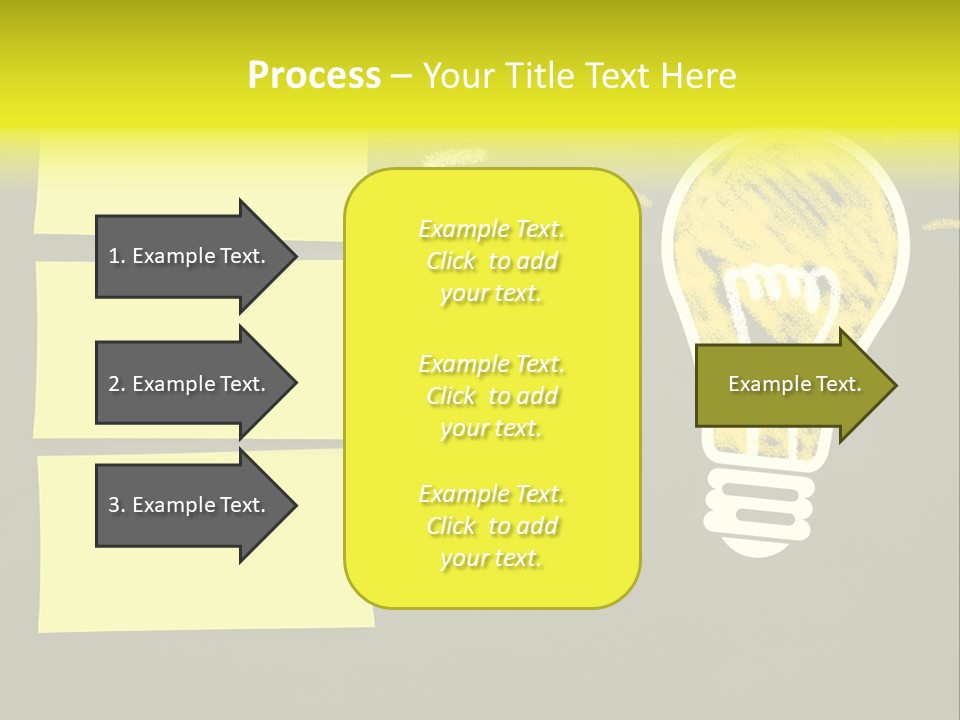 Process – Your Title Text Here

1. Example Text.

2. Example Text.

3. Example Text.

Example Text. Click to add your text.

Example Text. Click to add your text.

Example Text. Click to add your text.

Example Text.